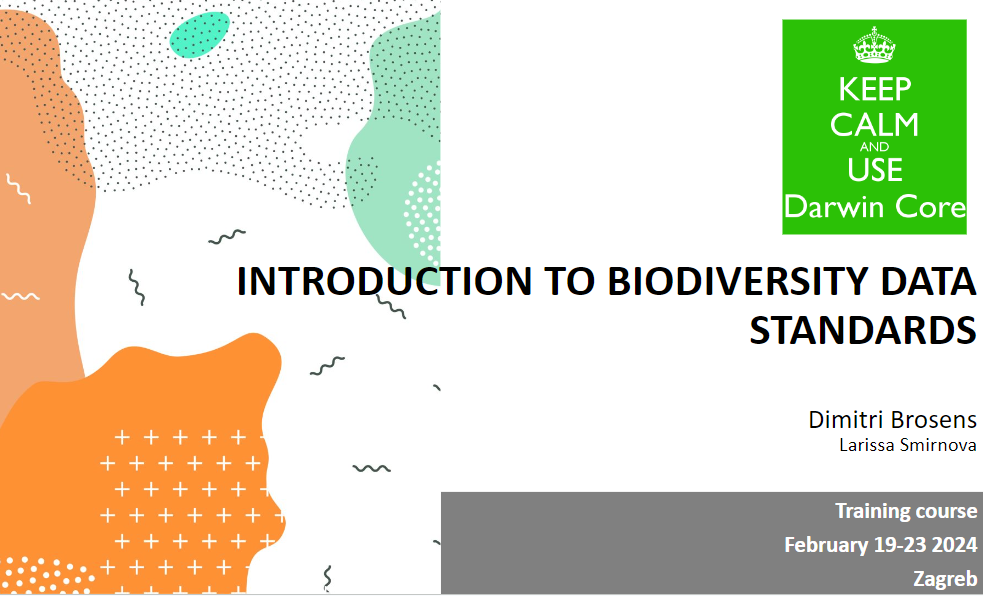 KEEP
CALM
AND
USE
Darwin Core

INTRODUCTION TO BIODIVERSITY DATA STANDARDS

Dimitri Brosens
Larissa Smirnova

Training course
February 19-23 2024
Zagreb